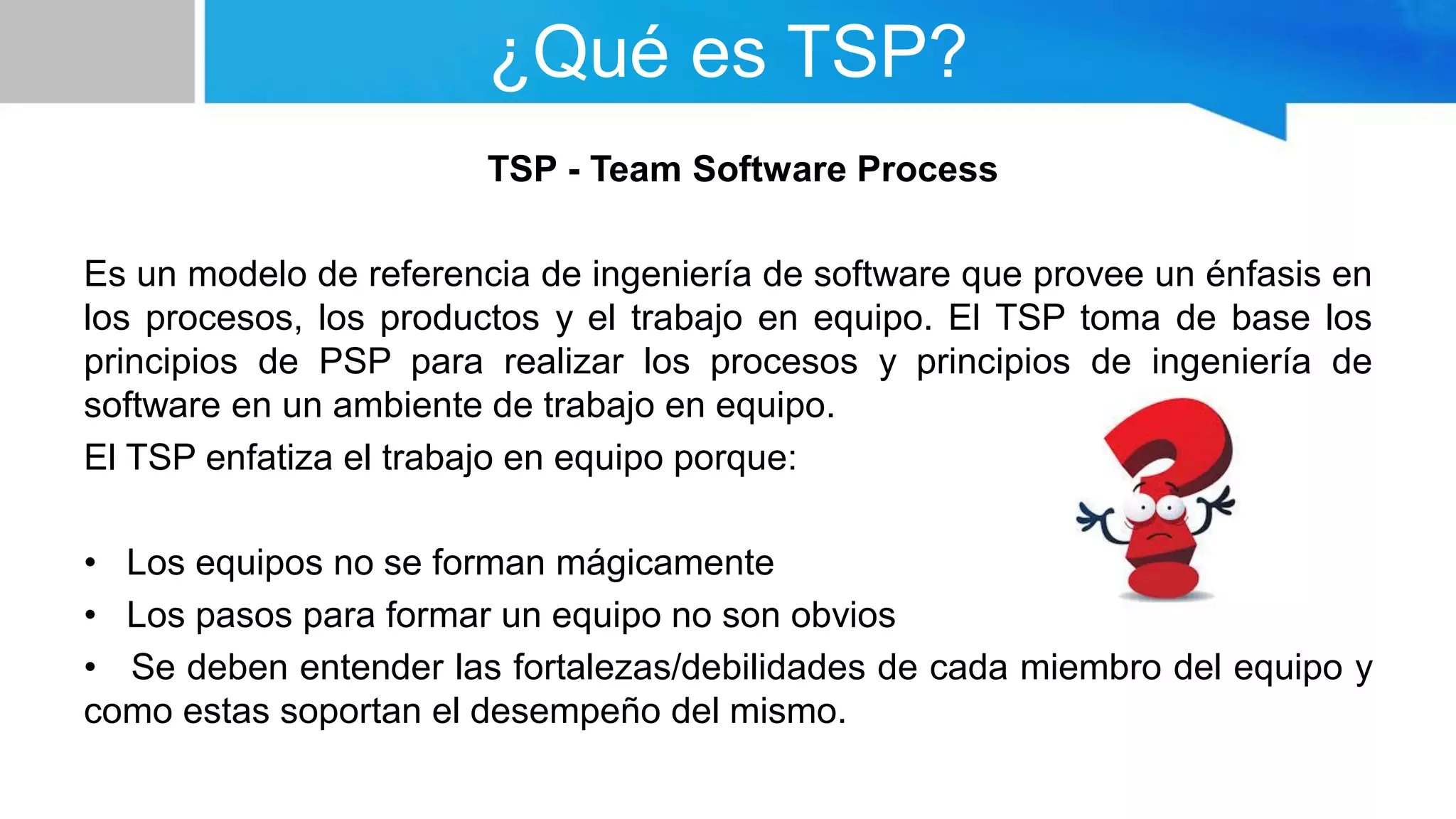 ¿Qué es TSP?

TSP - Team Software Process

Es un modelo de referencia de ingeniería de software que provee un énfasis en los procesos, los productos y el trabajo en equipo. El TSP toma de base los principios de PSP para realizar los procesos y principios de ingeniería de software en un ambiente de trabajo en equipo.

El TSP enfatiza el trabajo en equipo porque:

• Los equipos no se forman mágicamente
• Los pasos para formar un equipo no son obvios
• Se deben entender las fortalezas/debilidades de cada miembro del equipo y como estas soportan el desempeño del mismo.